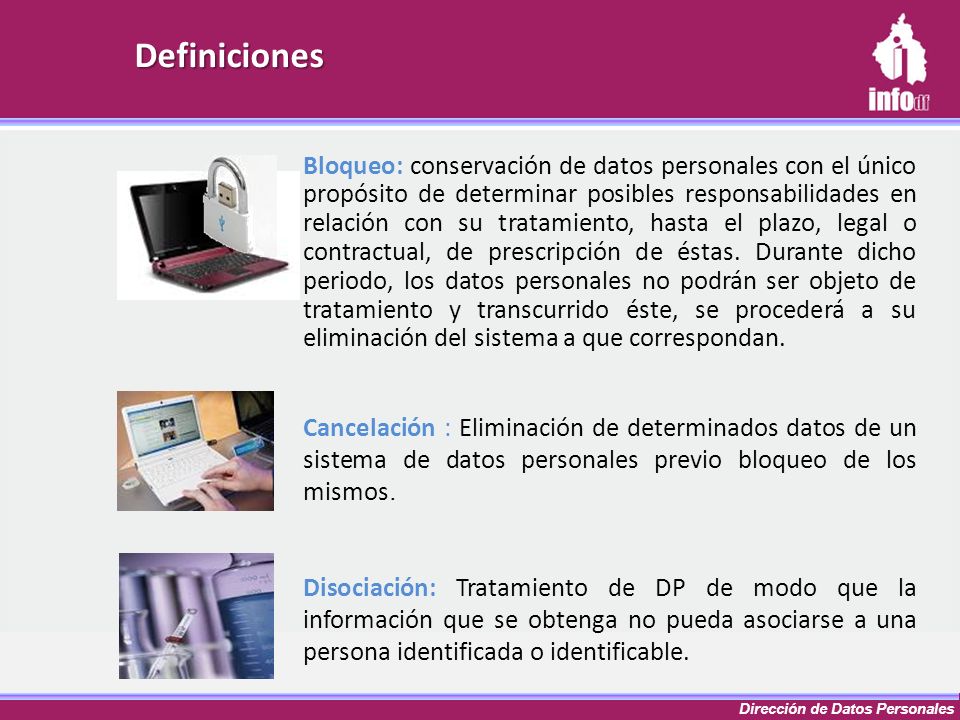 Definiciones

infodf

Bloqueo: conservación de datos personales con el único propósito de determinar posibles responsabilidades en relación con su tratamiento, hasta el plazo, legal o contractual, de prescripción de éstas. Durante dicho periodo, los datos personales no podrán ser objeto de tratamiento y transcurrido éste, se procederá a su eliminación del sistema a que correspondan.

Cancelación : Eliminación de determinados datos de un sistema de datos personales previo bloqueo de los mismos.

Disociación: Tratamiento de DP de modo que la información que se obtenga no pueda asociarse a una persona identificada o identificable.

Dirección de Datos Personales